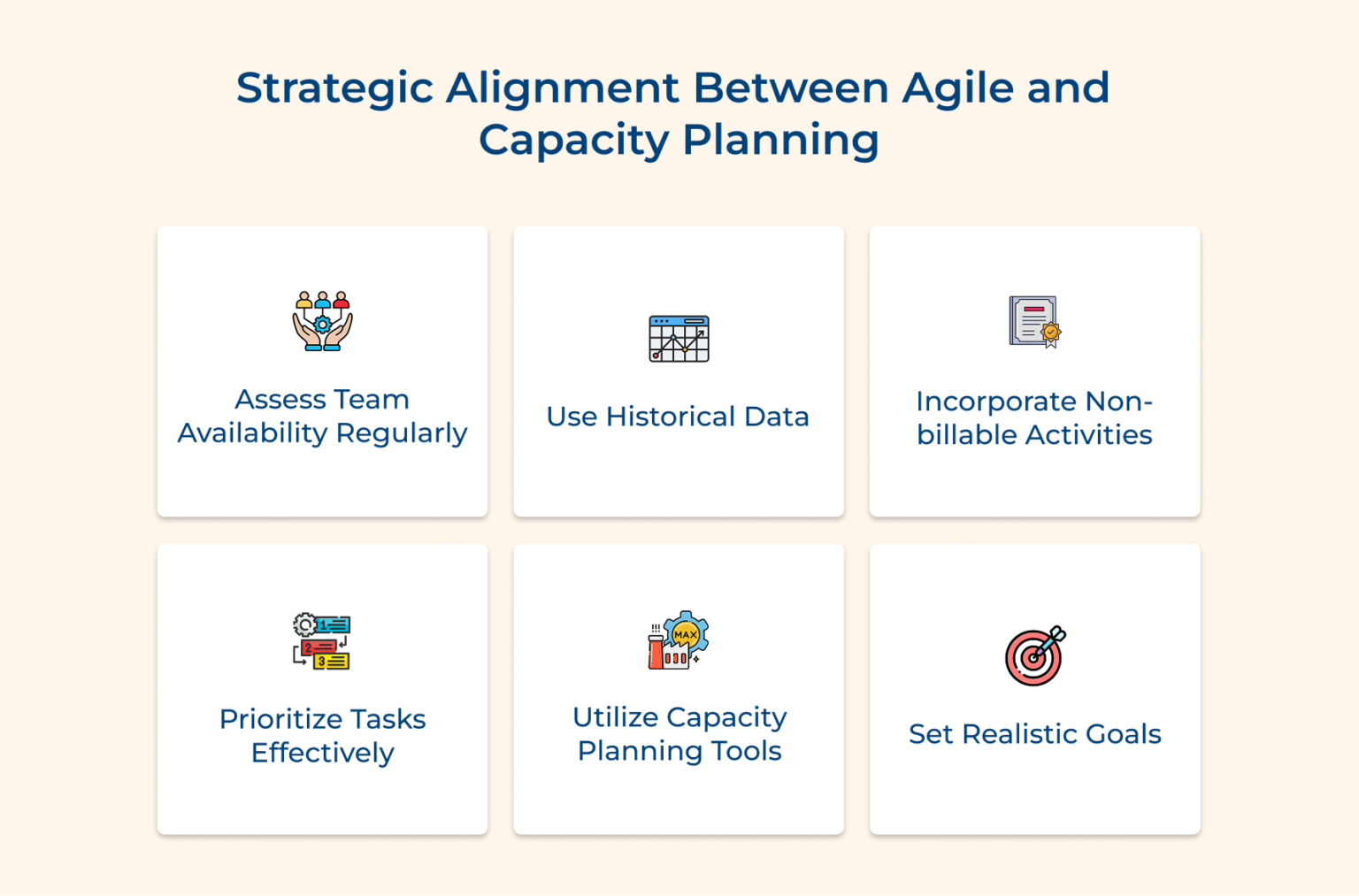 Strategic Alignment Between Agile and Capacity Planning

Assess Team Availability Regularly

Use Historical Data

Incorporate Non-billable Activities

1
2
3

Prioritize Tasks Effectively

MAX

Utilize Capacity Planning Tools

Set Realistic Goals